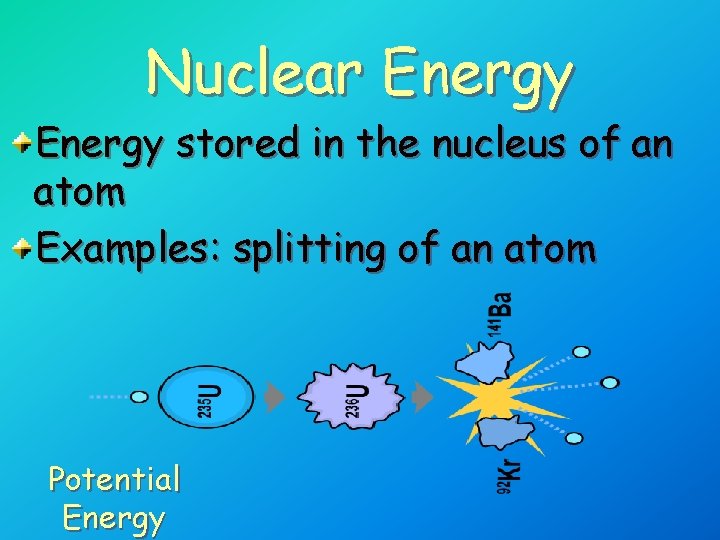 Nuclear Energy

Energy stored in the nucleus of an atom

Examples: splitting of an atom

$^{235}U$

$^{236}U$

$^{141}Ba$

$^{92}Kr$

Potential Energy